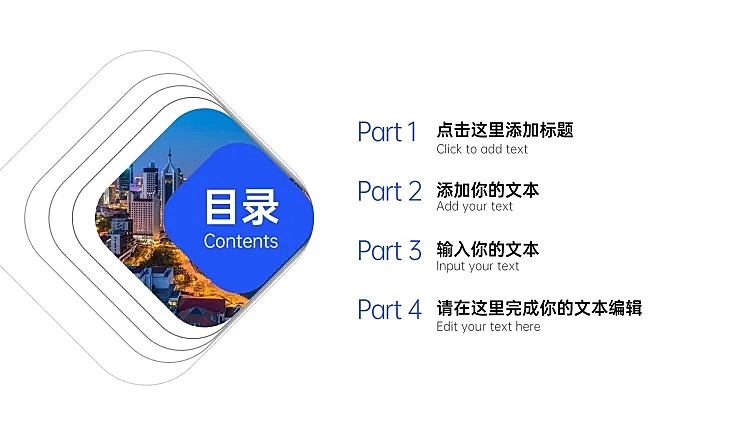 目录
Contents

Part 1 点击这里添加标题
Click to add text

Part 2 添加你的文本
Add your text

Part 3 输入你的文本
Input your text

Part 4 请在这里完成你的文本编辑
Edit your text here